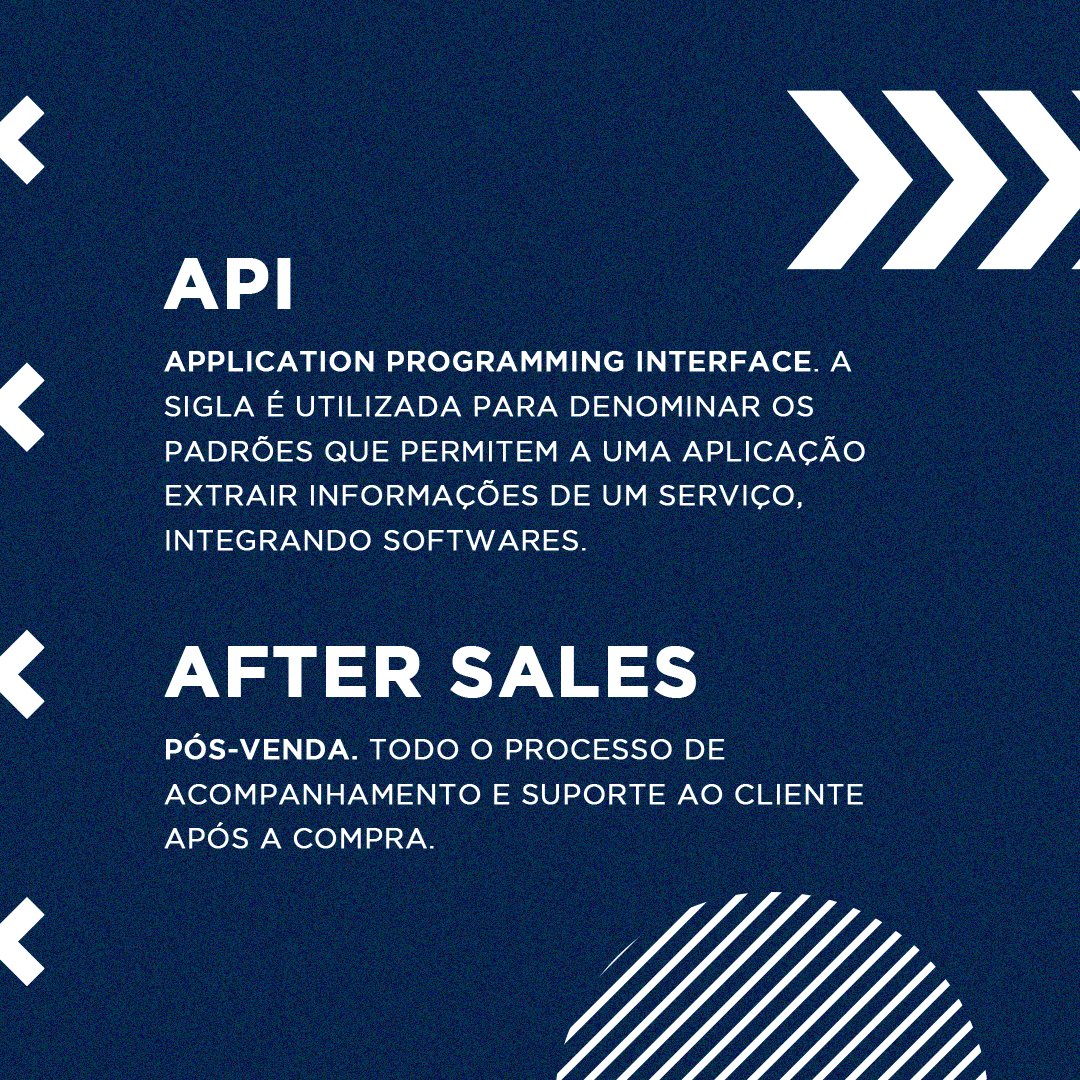 API

APPLICATION PROGRAMMING INTERFACE. A SIGLA É UTILIZADA PARA DENOMINAR OS PADRÕES QUE PERMITEM A UMA APLICAÇÃO EXTRAIR INFORMAÇÕES DE UM SERVIÇO, INTEGRANDO SOFTWARES.

AFTER SALES

PÓS-VENDA. TODO O PROCESSO DE ACOMPANHAMENTO E SUPORTE AO CLIENTE APÓS A COMPRA.